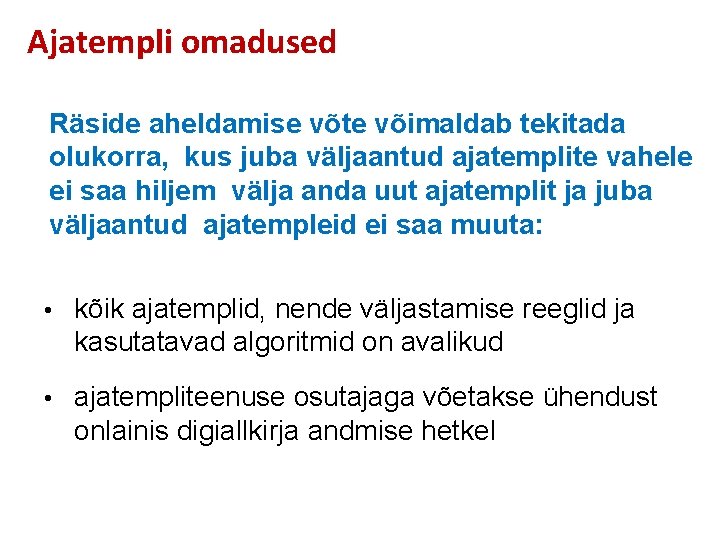 Ajatempli omadused

Räside aheldamise võte võimaldab tekitada olukorra, kus juba väljaantud ajatemplite vahele ei saa hiljem välja anda uut ajatemplit ja juba väljaantud ajatempleid ei saa muuta:

• kõik ajatemplid, nende väljastamise reeglid ja kasutatavad algoritmid on avalikud

• ajatempliteenuse osutajaga võetakse ühendust onlainis digiallkirja andmise hetkel